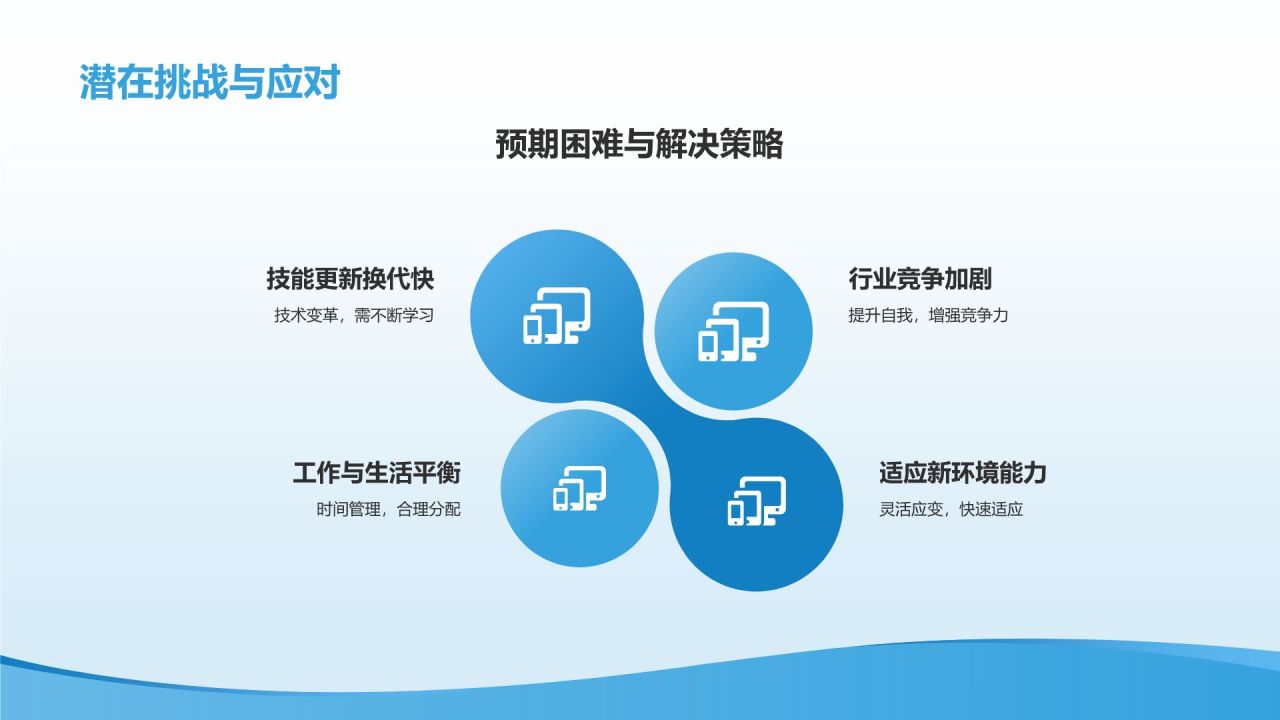 潜在挑战与应对

预期困难与解决策略

技能更新换代快
技术变革，需不断学习

行业竞争加剧
提升自我，增强竞争力

工作与生活平衡
时间管理，合理分配

适应新环境能力
灵活应变，快速适应